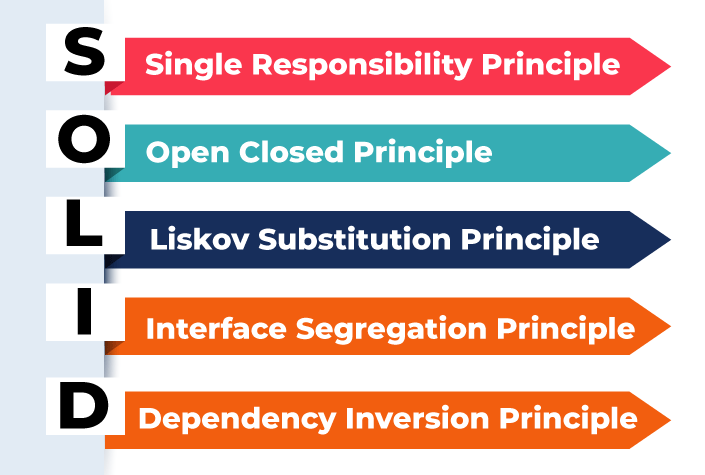 S Single Responsibility Principle

O Open Closed Principle

L Liskov Substitution Principle

I Interface Segregation Principle

D Dependency Inversion Principle